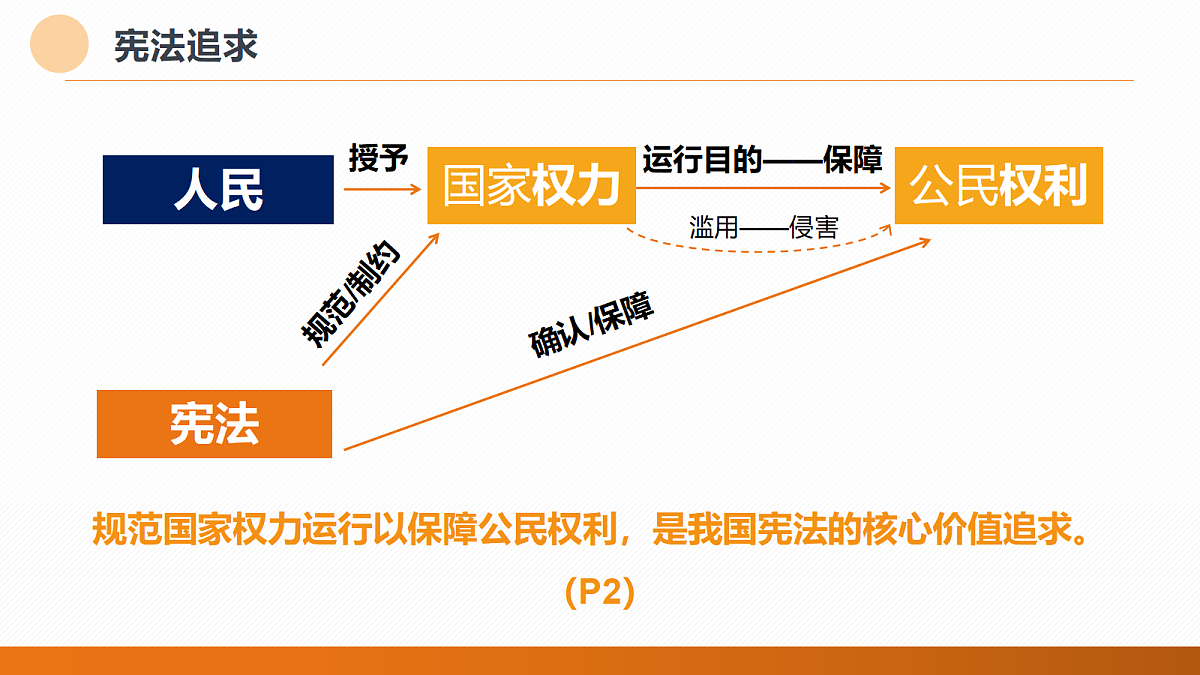 宪法追求

人民

授予

国家权力

运行目的——保障

公民权利

滥用——侵害

规范/制约

确认/保障

宪法

规范国家权力运行以保障公民权利，是我国宪法的核心价值追求。

（P2）